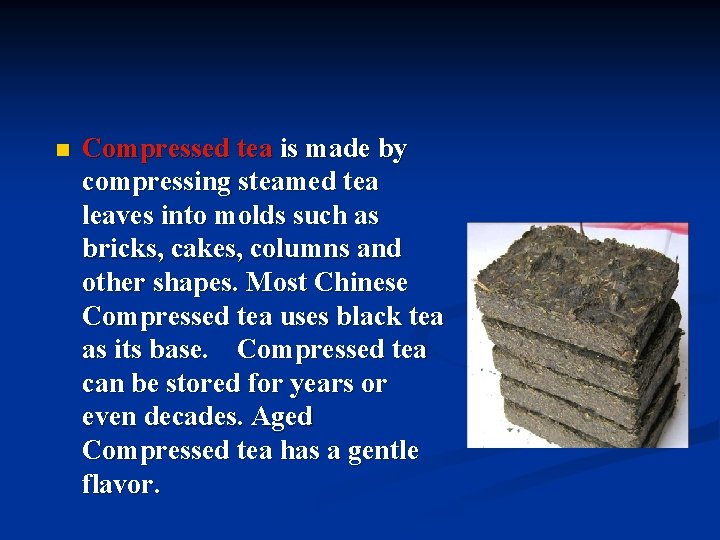 Compressed tea is made by compressing steamed tea leaves into molds such as bricks, cakes, columns and other shapes. Most Chinese Compressed tea uses black tea as its base.    Compressed tea can be stored for years or even decades. Aged Compressed tea has a gentle flavor.